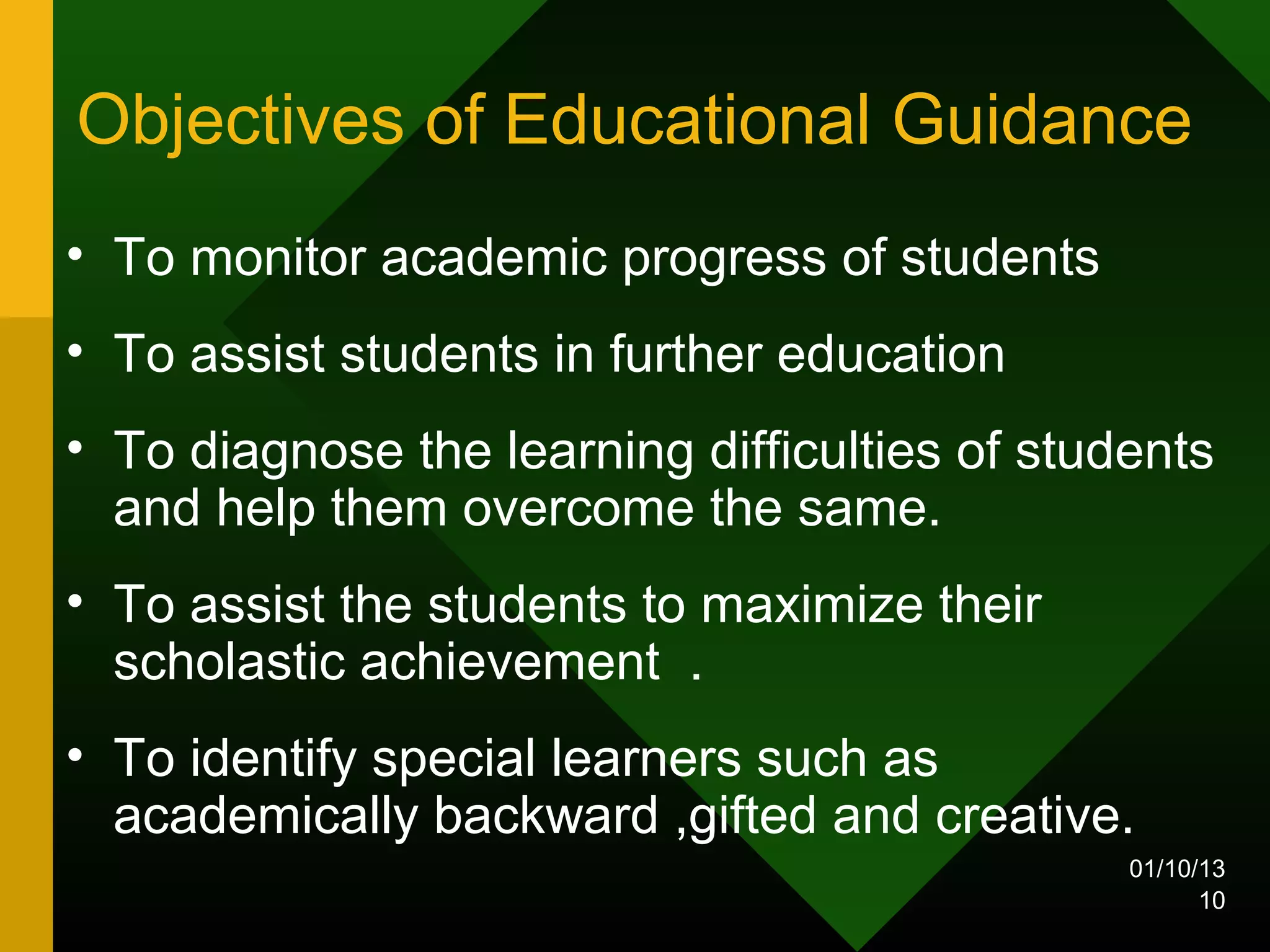 Objectives of Educational Guidance

• To monitor academic progress of students

• To assist students in further education

• To diagnose the learning difficulties of students and help them overcome the same.

• To assist the students to maximize their scholastic achievement .

• To identify special learners such as academically backward ,gifted and creative.

01/10/13
10